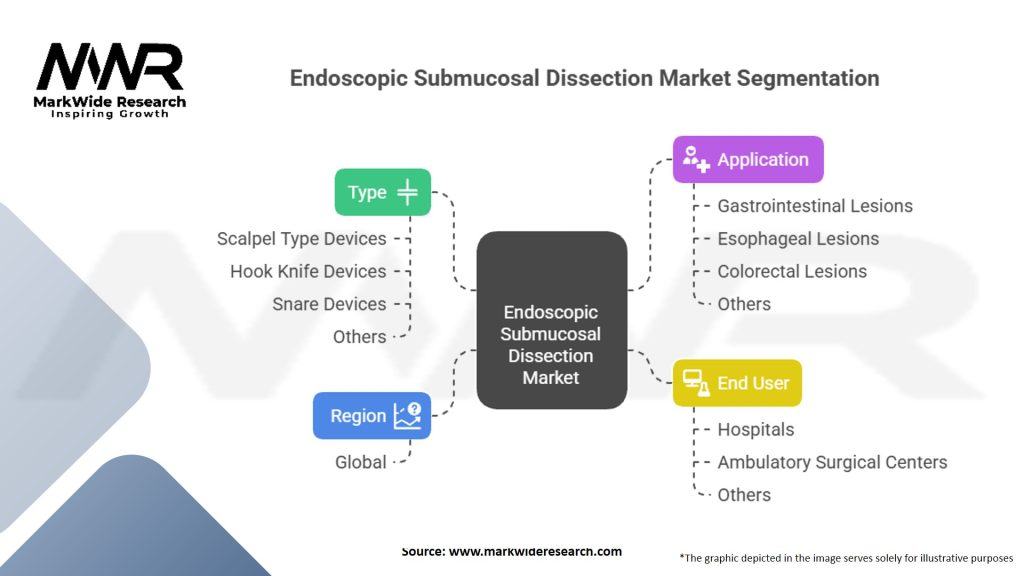 MWR
MarkWide Research
Inspiring Growth

Endoscopic Submucosal Dissection Market Segmentation

Type

Scalpel Type Devices
Hook Knife Devices
Snare Devices
Others

Region

Global

Endoscopic Submucosal Dissection Market

Application

Gastrointestinal Lesions
Esophageal Lesions
Colorectal Lesions
Others

End User

Hospitals
Ambulatory Surgical Centers
Others

Source: www.markwideresearch.com

*The graphic depicted in the image serves solely for illustrative purposes